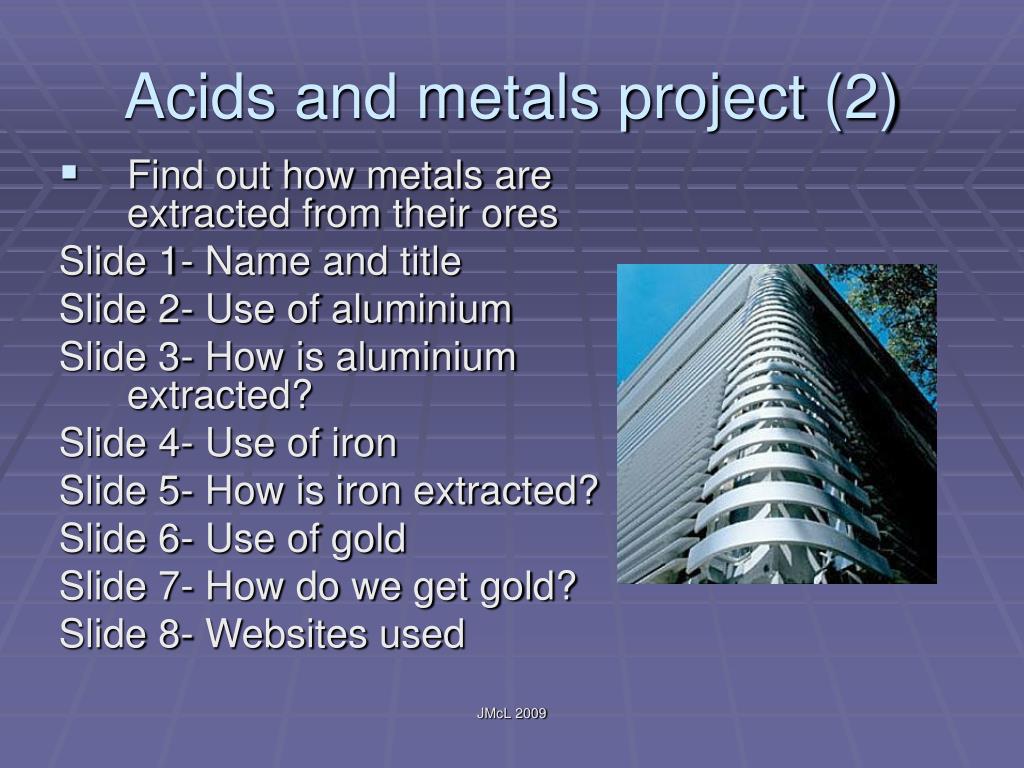 Acids and metals project (2)

▪ Find out how metals are extracted from their ores

Slide 1- Name and title

Slide 2- Use of aluminium

Slide 3- How is aluminium extracted?

Slide 4- Use of iron

Slide 5- How is iron extracted?

Slide 6- Use of gold

Slide 7- How do we get gold?

Slide 8- Websites used

JMcL 2009